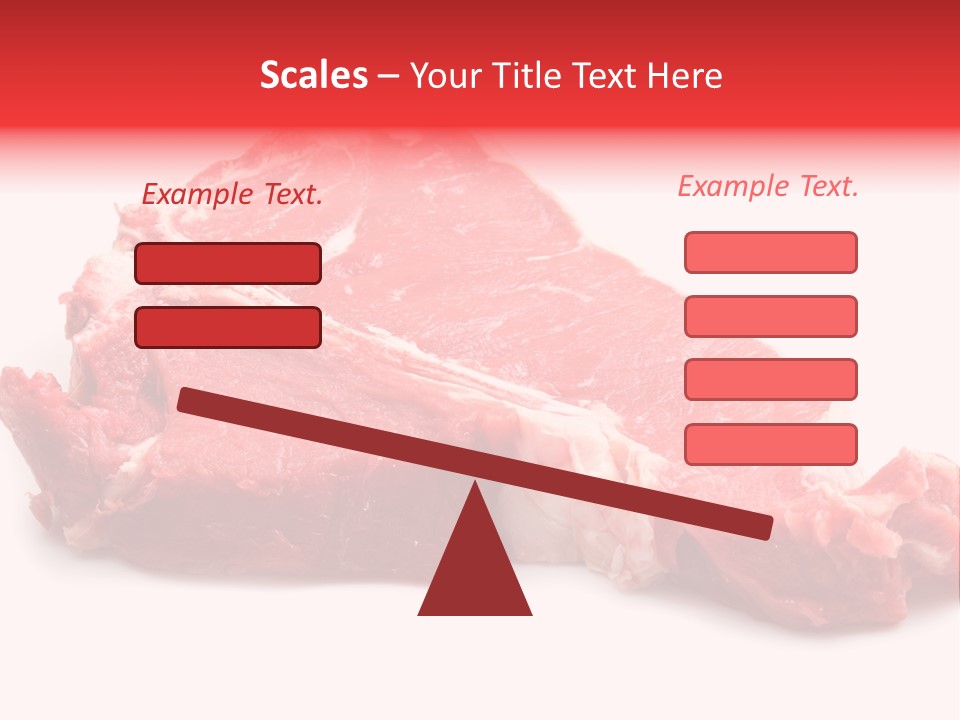 Scales – Your Title Text Here

Example Text.

Example Text.